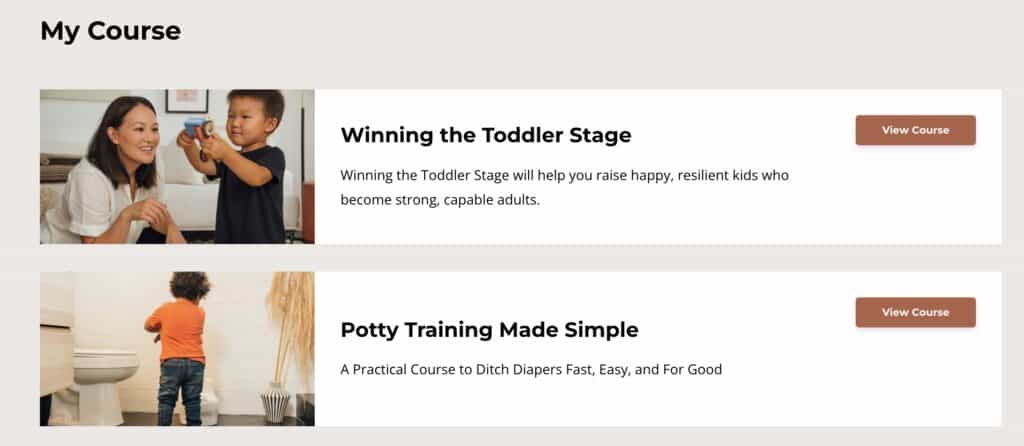 My Course

Winning the Toddler Stage

View Course

Winning the Toddler Stage will help you raise happy, resilient kids who become strong, capable adults.

Potty Training Made Simple

View Course

A Practical Course to Ditch Diapers Fast, Easy, and For Good